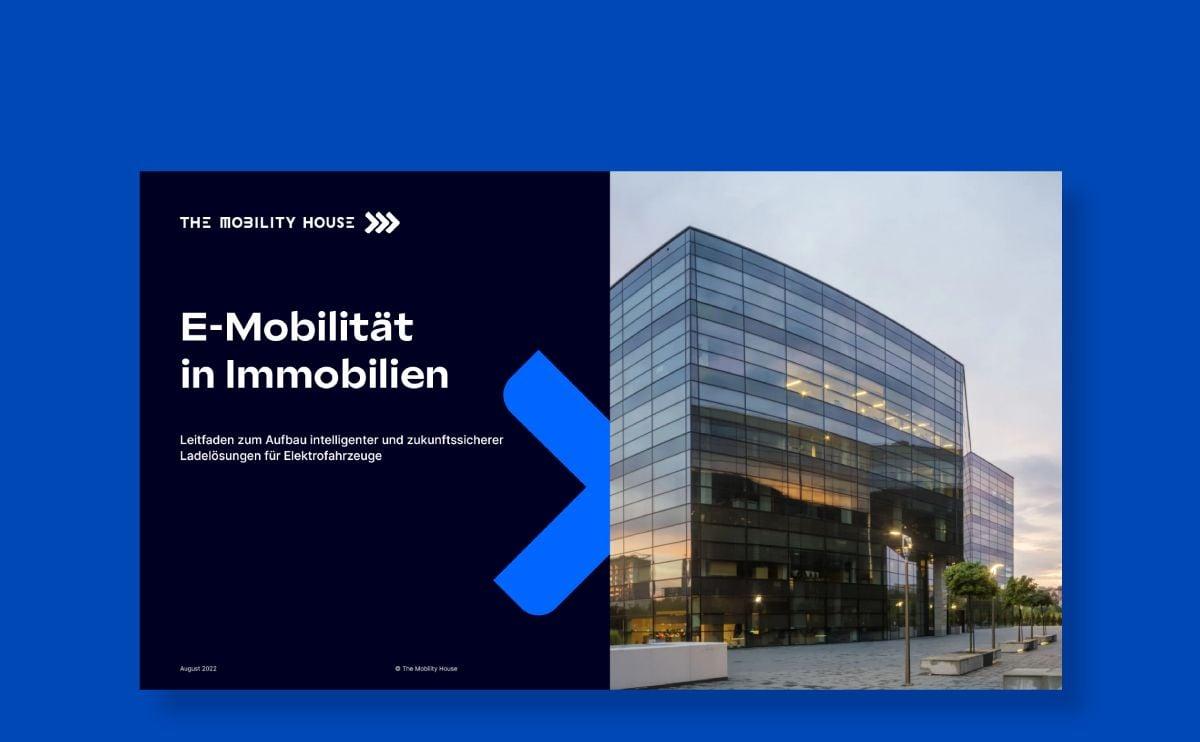 THE MOBILITY HOUSE

E-Mobilität in Immobilien

Leitfaden zum Aufbau intelligenter und zukunftssicherer Ladelösungen für Elektrofahrzeuge

August 2022

© The Mobility House